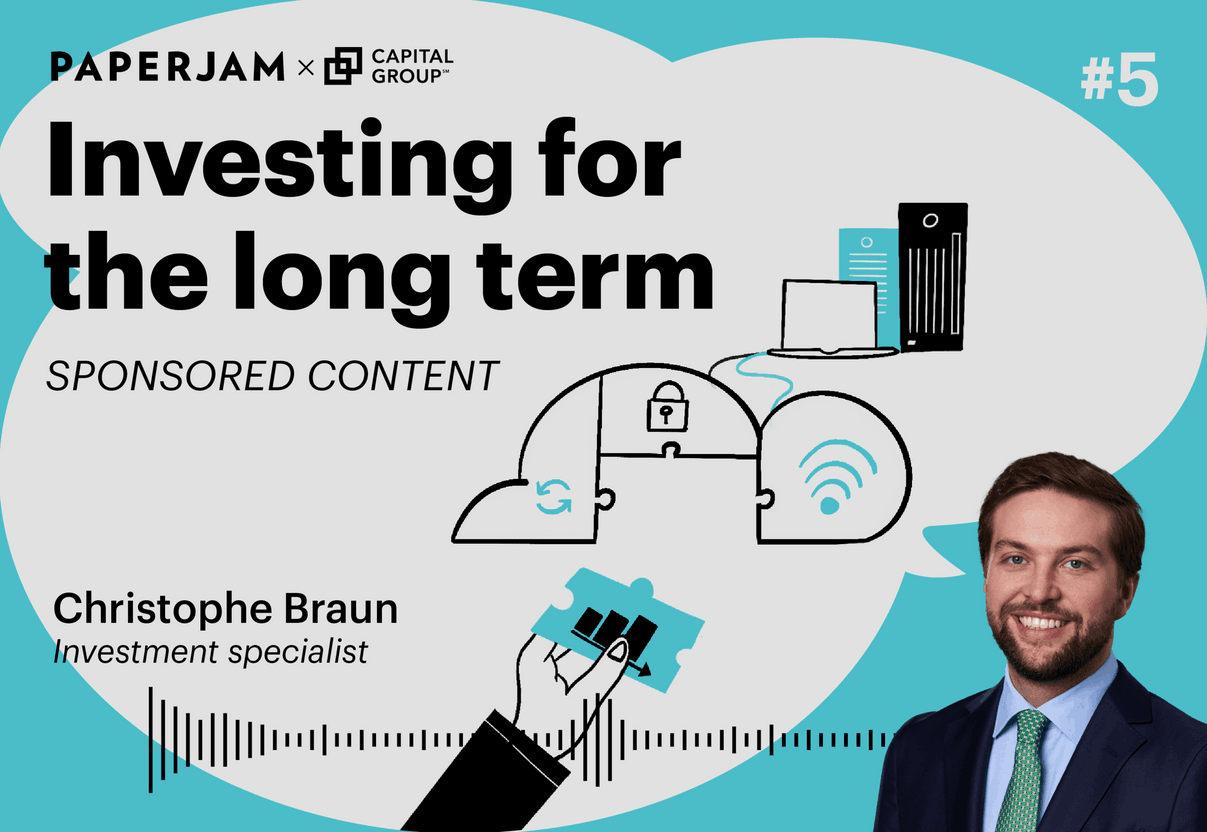 PAPERJAM × CAPITAL GROUP™

#5

Investing for the long term

SPONSORED CONTENT

Christophe Braun
Investment specialist